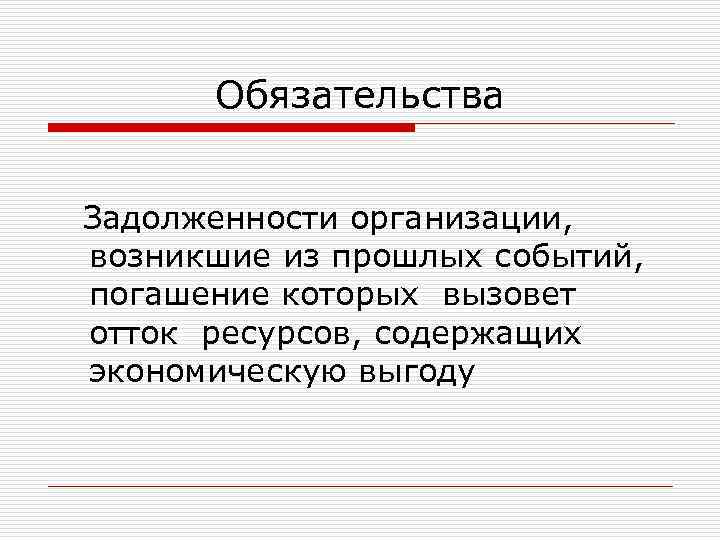 Обязательства

Задолженности организации, возникшие из прошлых событий, погашение которых вызовет отток ресурсов, содержащих экономическую выгоду